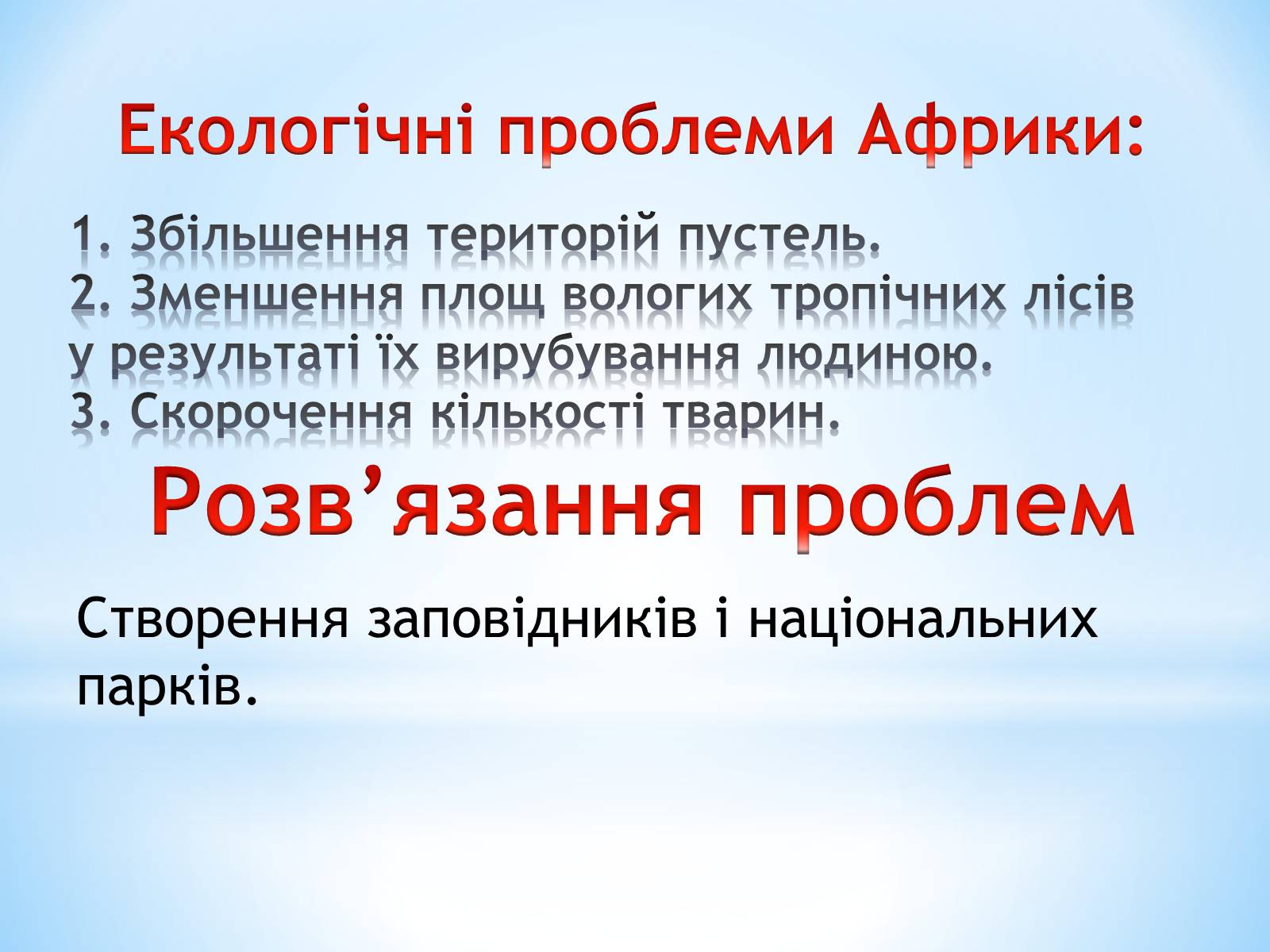 Екологічні проблеми Африки:

1. Збільшення територій пустель.
2. Зменшення площ вологих тропічних лісів у результаті їх вирубування людиною.
3. Скорочення кількості тварин.

Розв’язання проблем

Створення заповідників і національних парків.